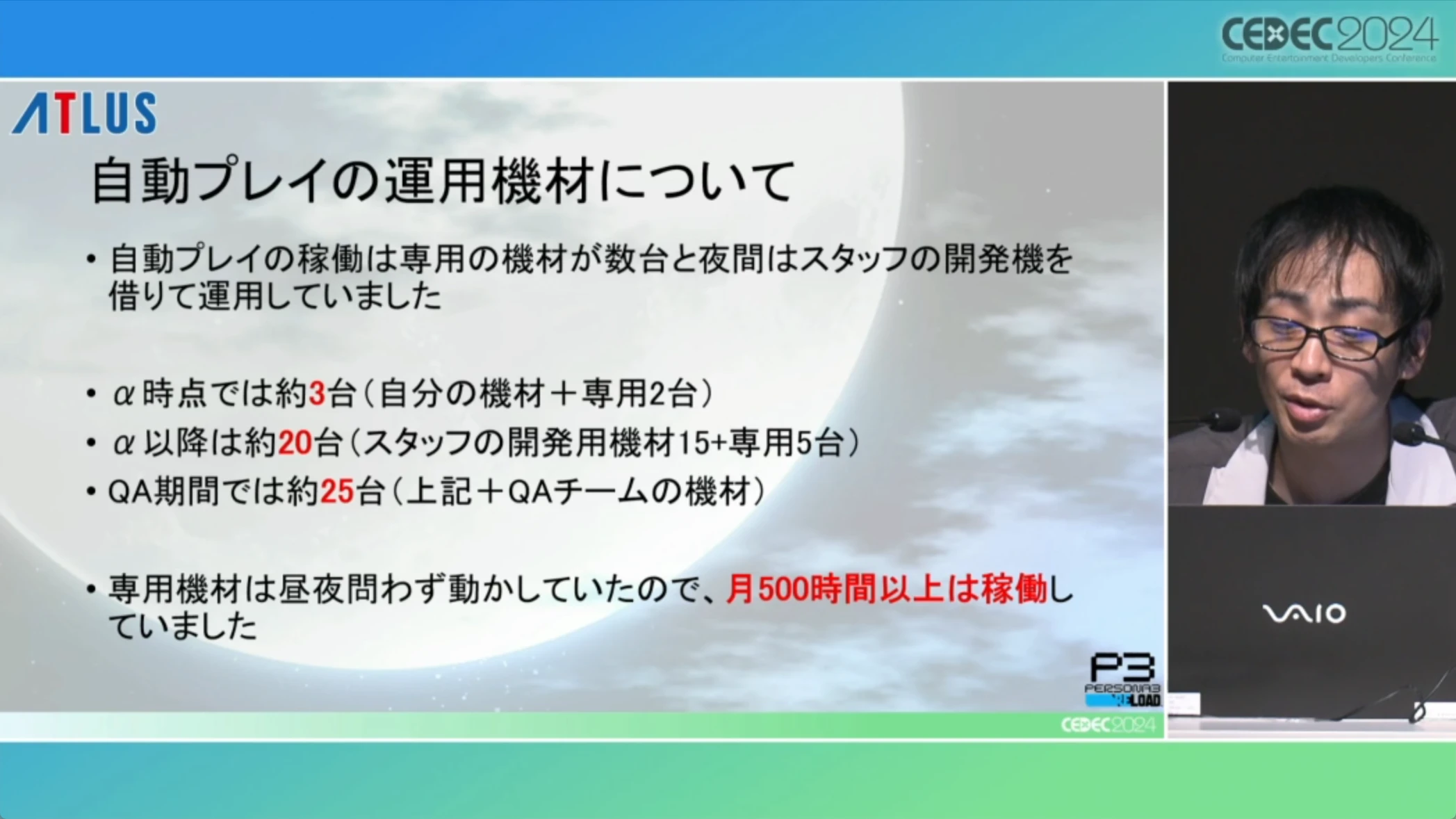 CEDEC2024
Computer Entertainment Developers Conference

ATLUS

自動プレイの運用機材について

• 自動プレイの稼働は専用の機材が数台と夜間はスタッフの開発機を借りて運用していました

• α時点では約3台（自分の機材＋専用2台）
• α以降は約20台（スタッフの開発用機材15+専用5台）
• QA期間では約25台（上記＋QAチームの機材）

• 専用機材は昼夜問わず動かしていたので、月500時間以上は稼働していました

P3
PERSONA3
RELOAD

CEDEC2024

VAIO